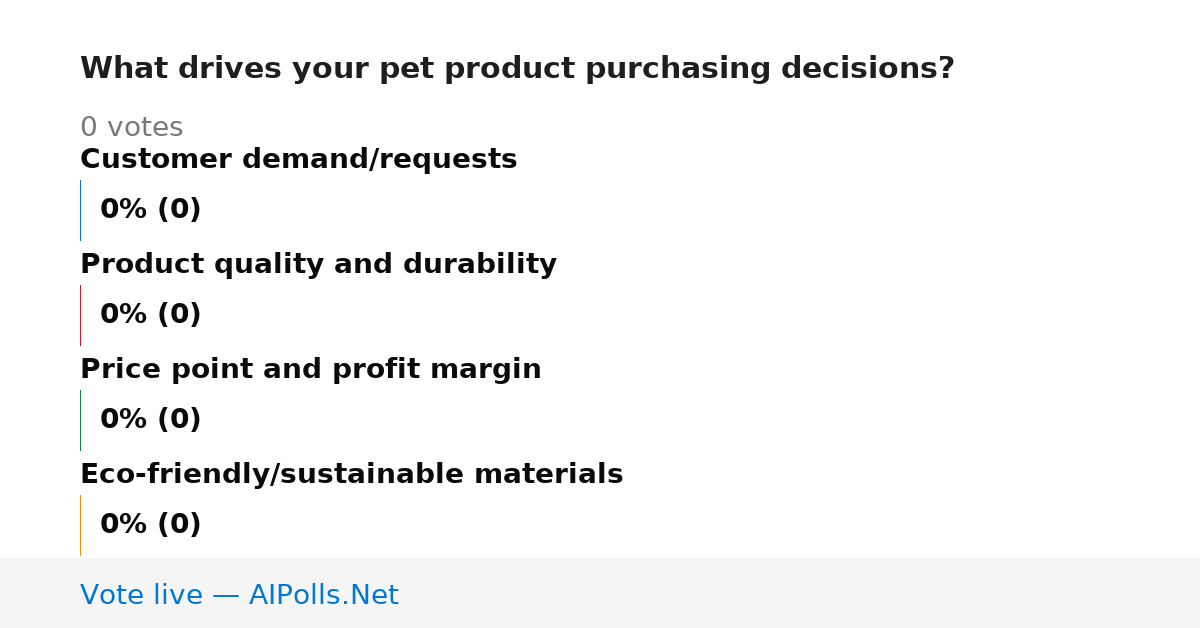 What drives your pet product purchasing decisions?

0 votes

Customer demand/requests

0% (0)

Product quality and durability

0% (0)

Price point and profit margin

0% (0)

Eco-friendly/sustainable materials

0% (0)

Vote live — AIPolls.Net